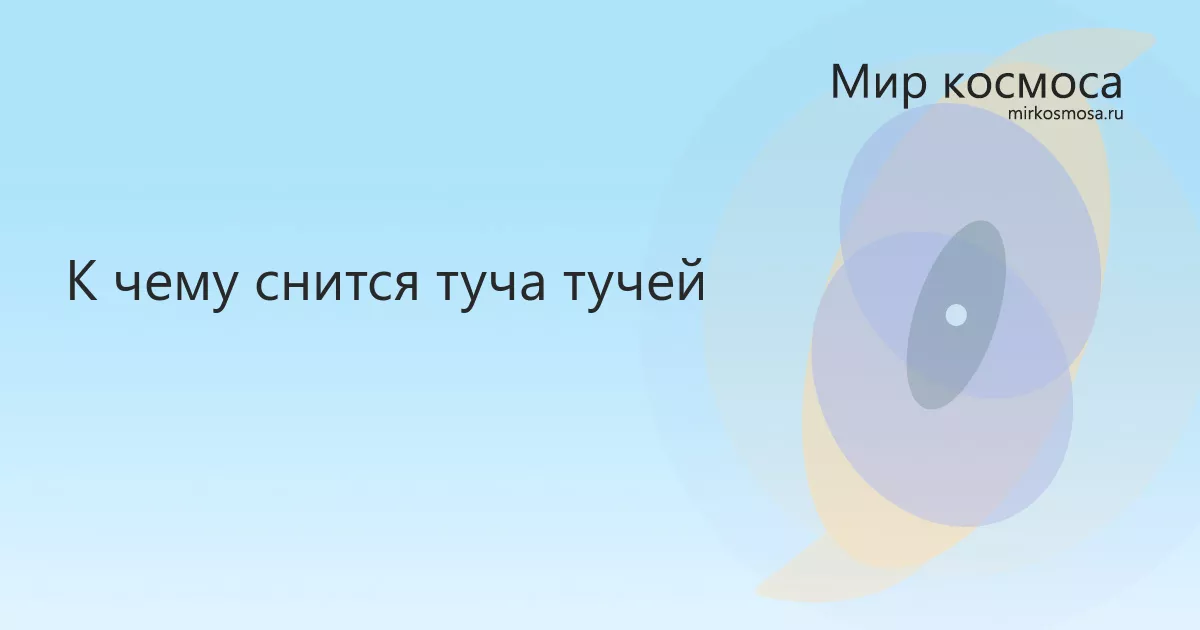 Мир космоса
mirkosmosa.ru

К чему снится туча тучей